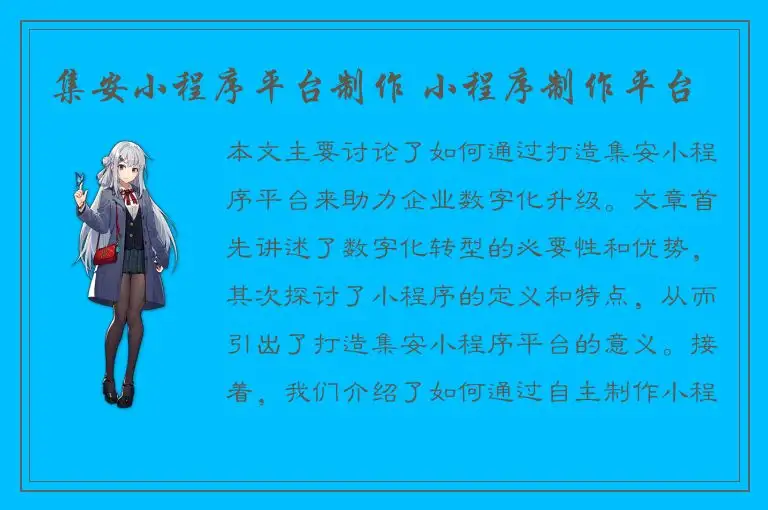 集安小程序平台制作 小程序制作平台

本文主要讨论了如何通过打造集安小程序平台来助力企业数字化升级。文章首先讲述了数字化转型的必要性和优势，其次探讨了小程序的定义和特点，从而引出了打造集安小程序平台的意义。接着，我们介绍了如何通过自主制作小程